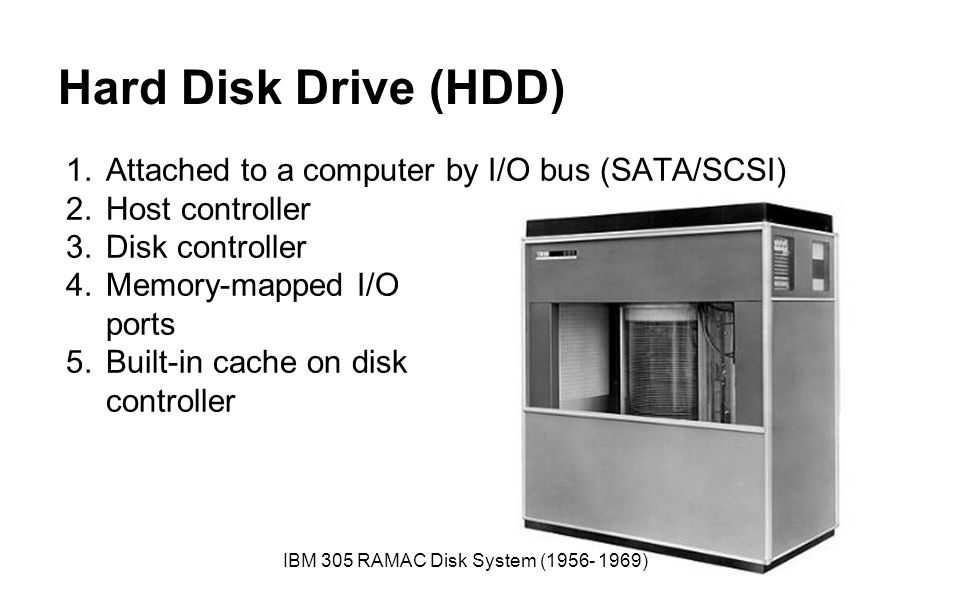 Hard Disk Drive (HDD)

1. Attached to a computer by I/O bus (SATA/SCSI)
2. Host controller
3. Disk controller
4. Memory-mapped I/O ports
5. Built-in cache on disk controller

IBM 305 RAMAC Disk System (1956- 1969)